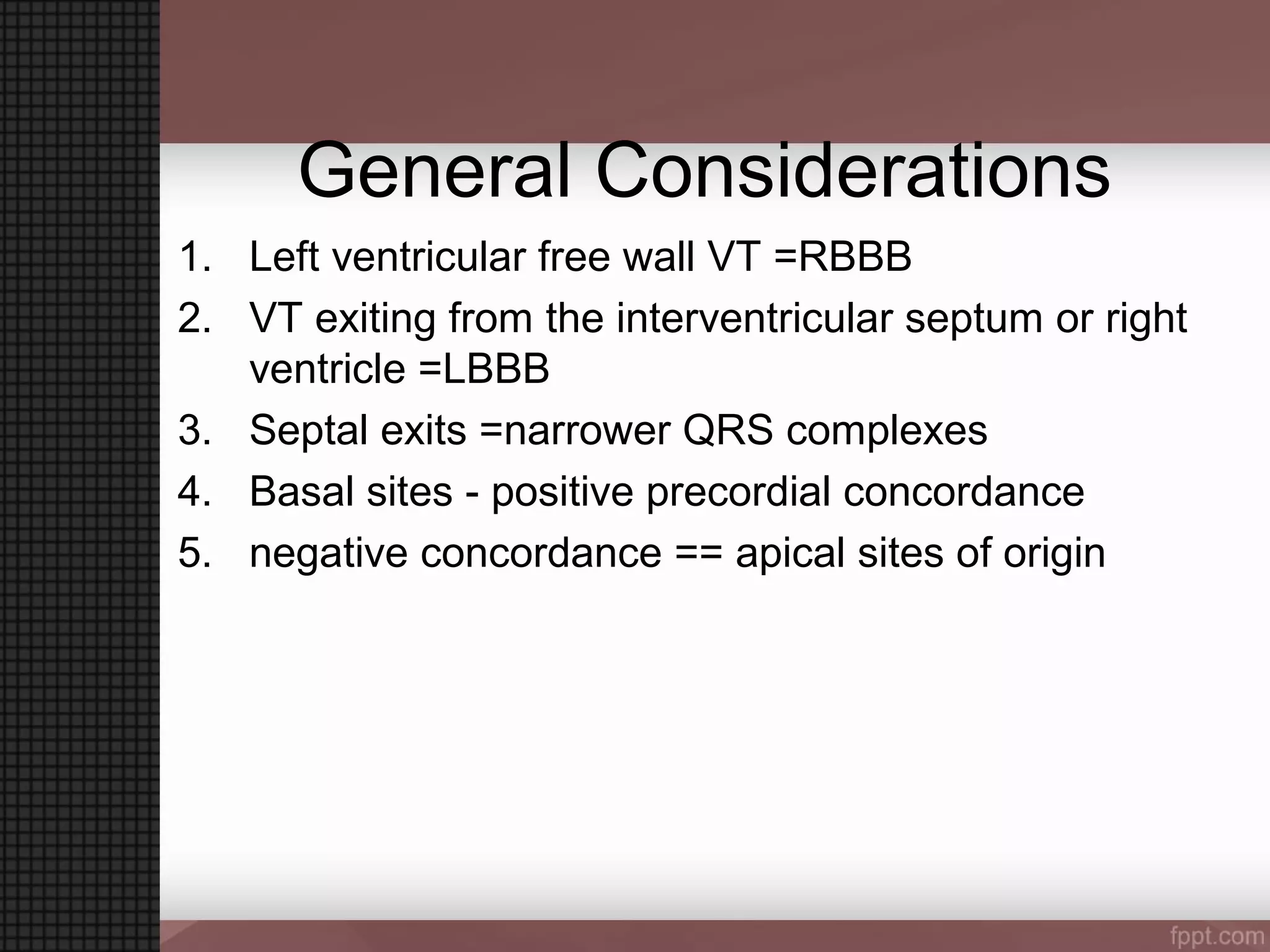 General Considerations

1. Left ventricular free wall VT =RBBB
2. VT exiting from the interventricular septum or right ventricle =LBBB
3. Septal exits =narrower QRS complexes
4. Basal sites - positive precordial concordance
5. negative concordance == apical sites of origin

fppt.com